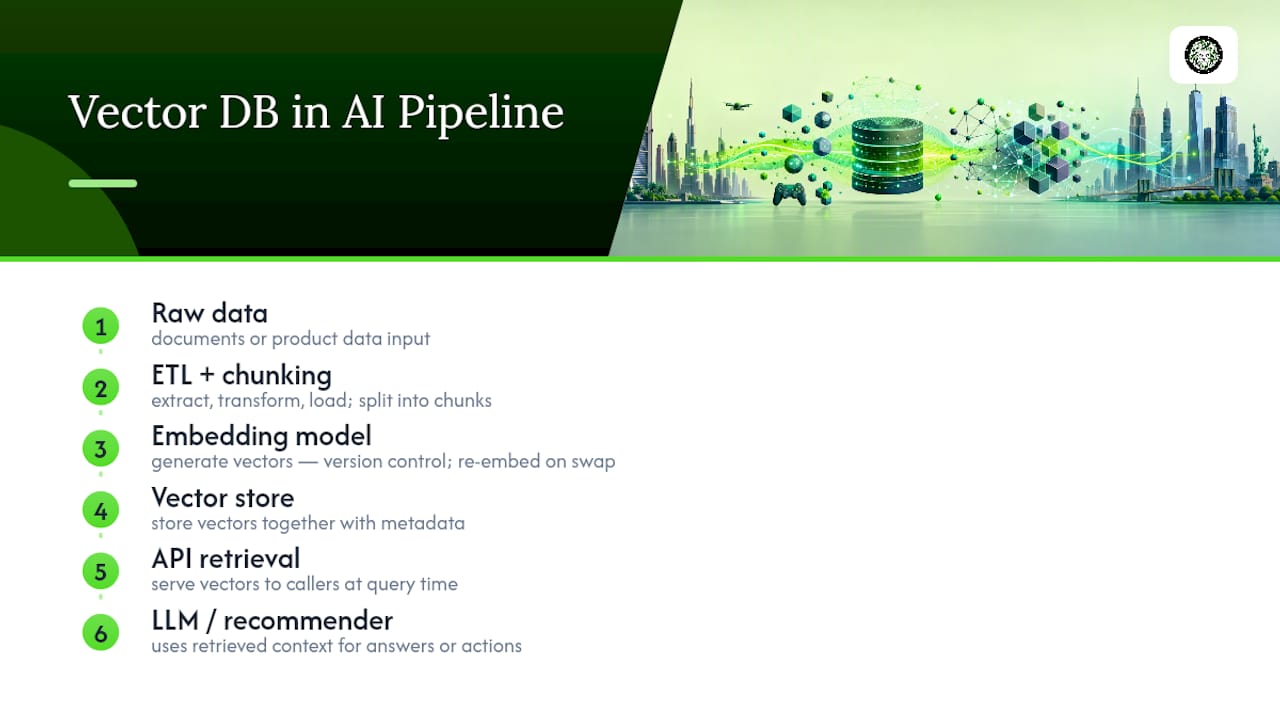 Vector DB in AI Pipeline

1
Raw data
documents or product data input

2
ETL + chunking
extract, transform, load; split into chunks

3
Embedding model
generate vectors — version control; re-embed on swap

4
Vector store
store vectors together with metadata

5
API retrieval
serve vectors to callers at query time

6
LLM / recommender
uses retrieved context for answers or actions